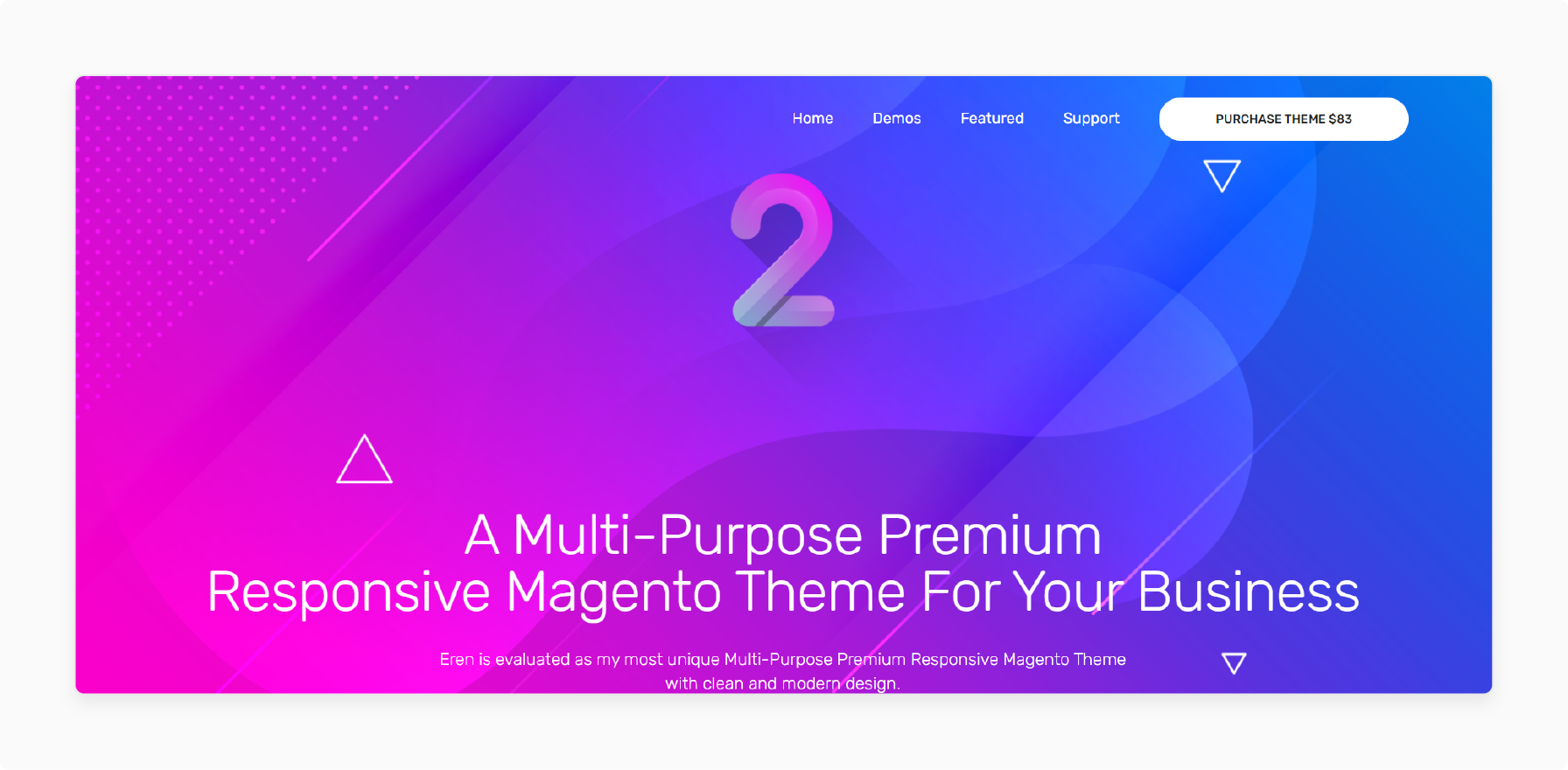 Home Demos Featured Support PURCHASE THEME $83

2

A Multi-Purpose Premium Responsive Magento Theme For Your Business

Eren is evaluated as my most unique Multi-Purpose Premium Responsive Magento Theme with clean and modern design.